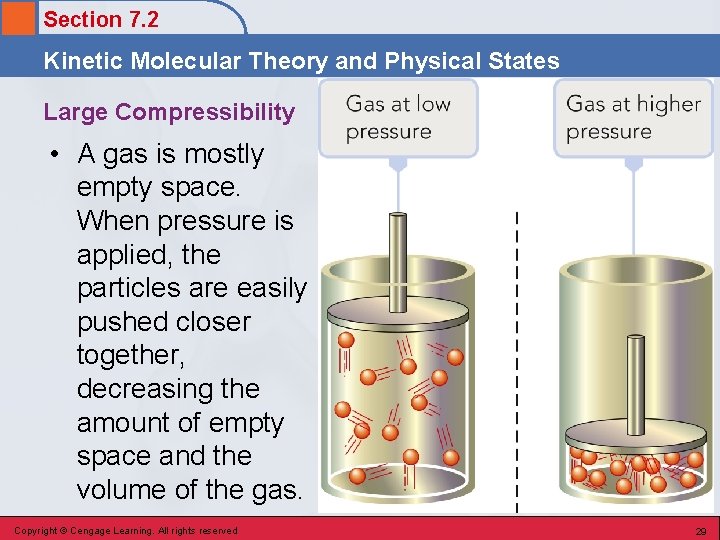 Section 7.2

Kinetic Molecular Theory and Physical States

Large Compressibility

• A gas is mostly empty space. When pressure is applied, the particles are easily pushed closer together, decreasing the amount of empty space and the volume of the gas.

Gas at low pressure

Gas at higher pressure

Copyright © Cengage Learning. All rights reserved

29